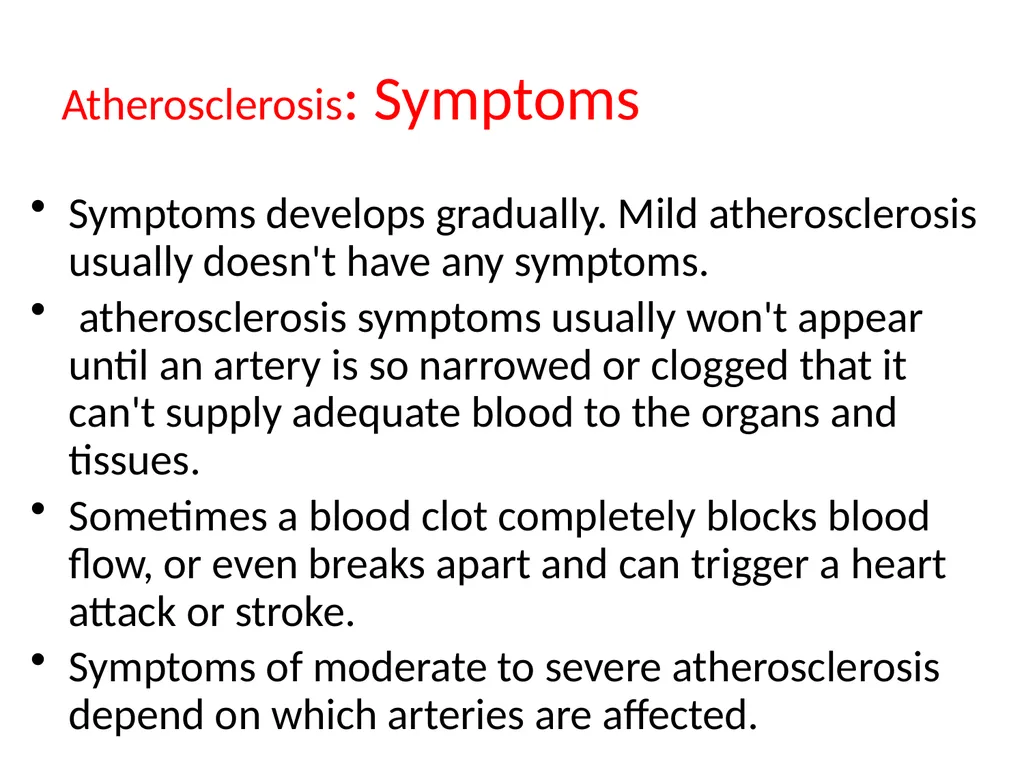 Atherosclerosis: Symptoms

• Symptoms develops gradually. Mild atherosclerosis usually doesn't have any symptoms.
• atherosclerosis symptoms usually won't appear until an artery is so narrowed or clogged that it can't supply adequate blood to the organs and tissues.
• Sometimes a blood clot completely blocks blood flow, or even breaks apart and can trigger a heart attack or stroke.
• Symptoms of moderate to severe atherosclerosis depend on which arteries are affected.